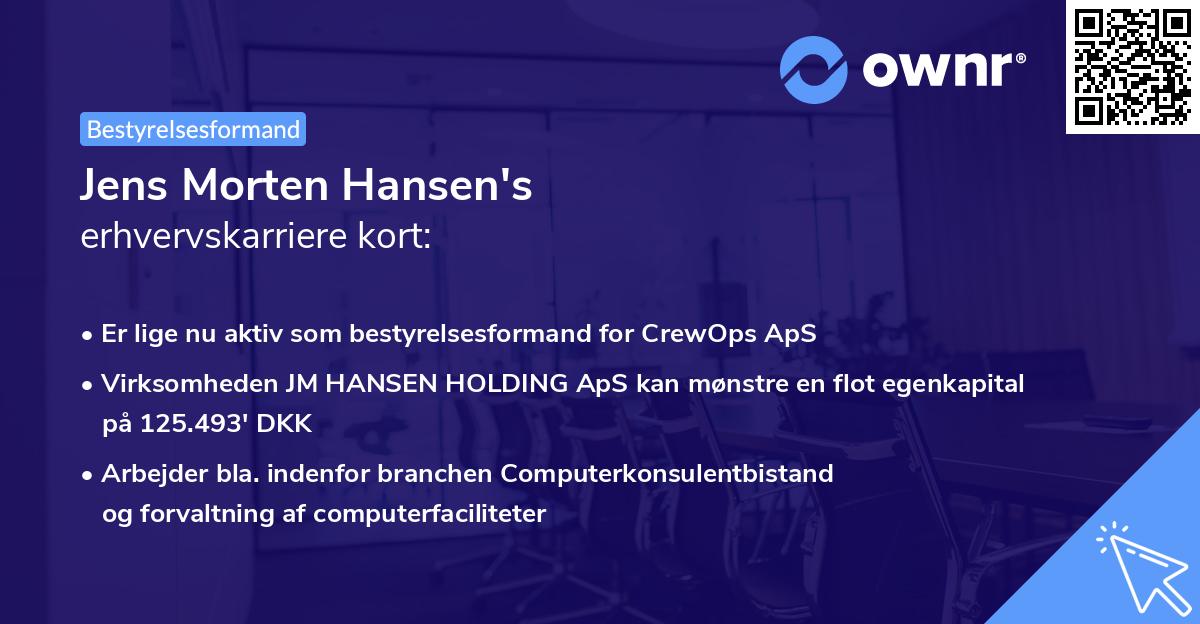 ownr®

Bestyrelsesformand

Jens Morten Hansen's
erhvervskarriere kort:

• Er lige nu aktiv som bestyrelsesformand for CrewOps ApS

• Virksomheden JM HANSEN HOLDING ApS kan mønstre en flot egenkapital på 125.493' DKK

• Arbejder bla. indenfor branchen Computerkonsulentbistand og forvaltning af computerfaciliteter